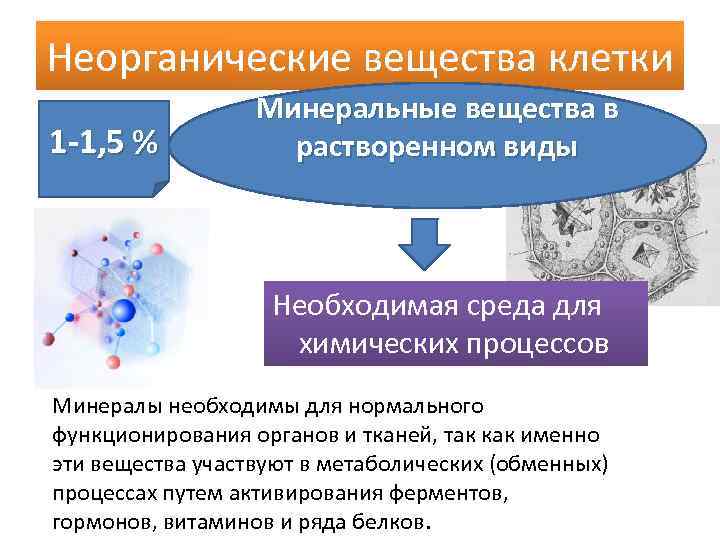 Неорганические вещества клетки

1-1,5 %

Минеральные вещества в растворенном виды

Необходимая среда для химических процессов

Минералы необходимы для нормального функционирования органов и тканей, так как именно эти вещества участвуют в метаболических (обменных) процессах путем активирования ферментов, гормонов, витаминов и ряда белков.